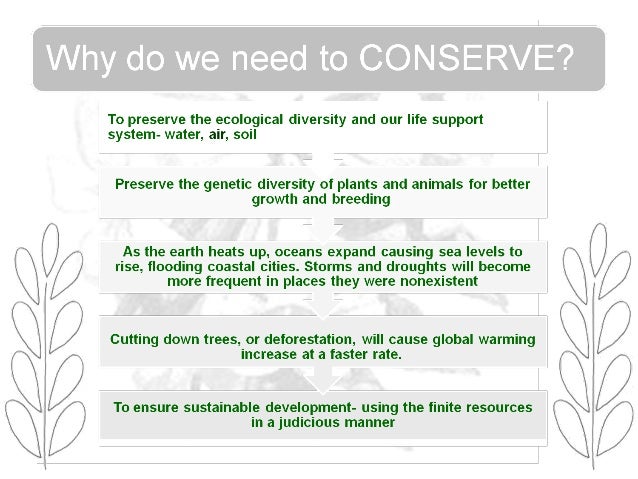 Why do we need to CONSERVE?

To preserve the ecological diversity and our life support system- water, air, soil

Preserve the genetic diversity of plants and animals for better growth and breeding

As the earth heats up, oceans expand causing sea levels to rise, flooding coastal cities. Storms and droughts will become more frequent in places they were nonexistent

Cutting down trees, or deforestation, will cause global warming increase at a faster rate.

To ensure sustainable development- using the finite resources in a judicious manner